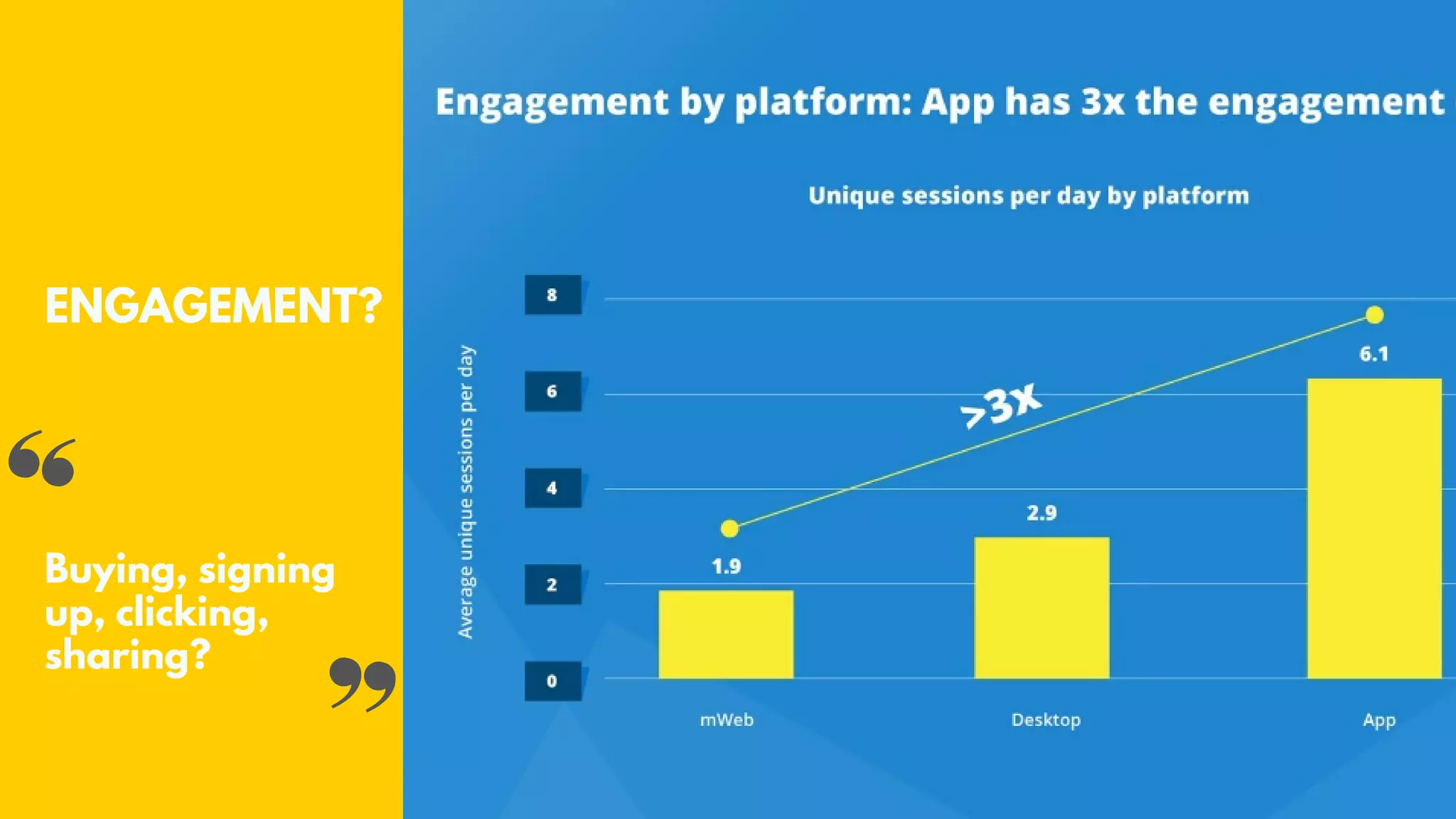 ENGAGEMENT?

“

Buying, signing up, clicking, sharing?

”

Engagement by platform: App has 3x the engagement

Unique sessions per day by platform

Average unique sessions per day

8
6
4
2
0

>3x

1.9
2.9
6.1

mWeb
Desktop
App